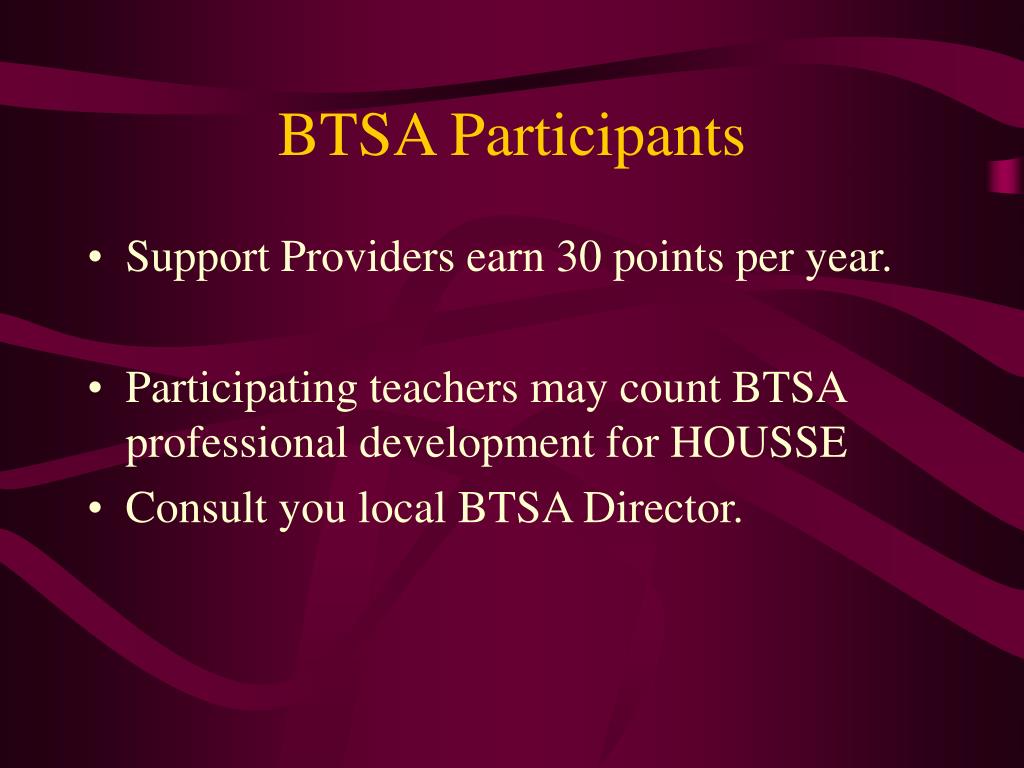 BTSA Participants

• Support Providers earn 30 points per year.

• Participating teachers may count BTSA professional development for HOUSSE

• Consult you local BTSA Director.